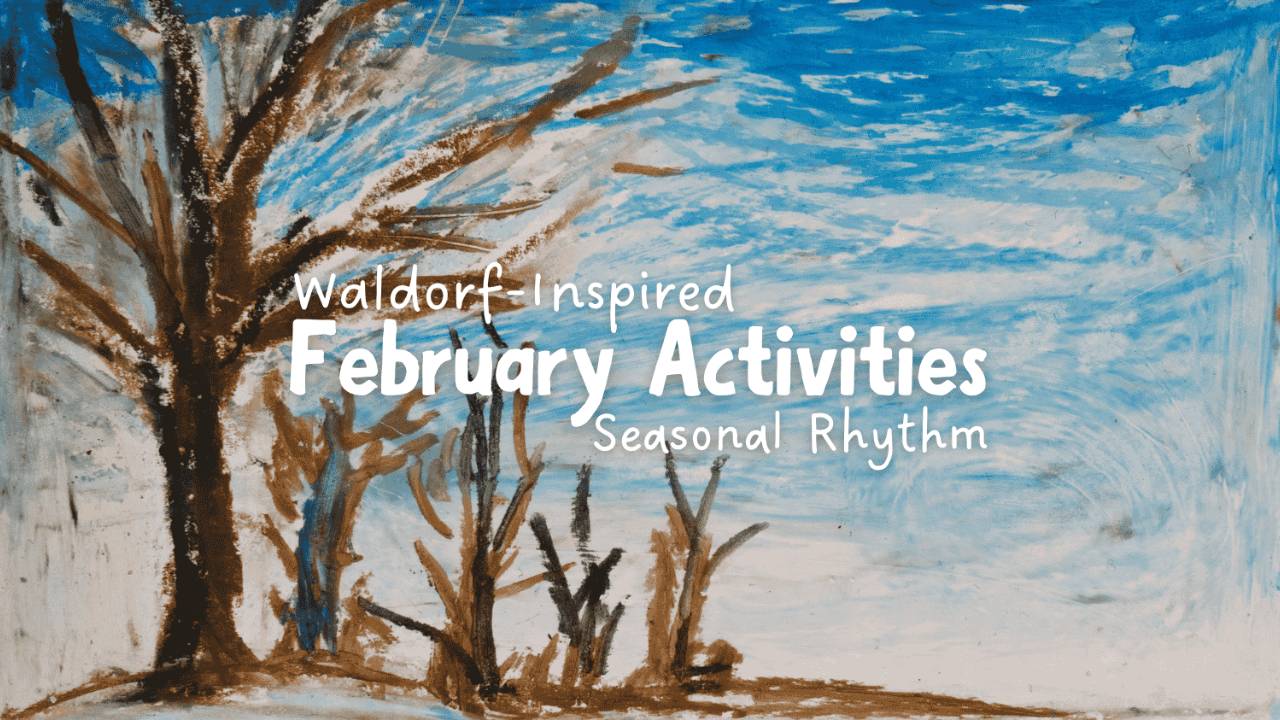 Waldorf-Inspired
February Activities
Seasonal Rhythm